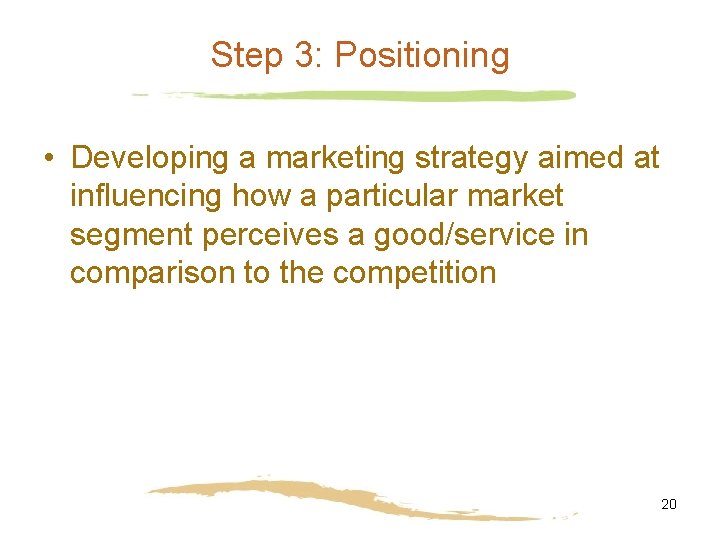 Step 3: Positioning

• Developing a marketing strategy aimed at influencing how a particular market segment perceives a good/service in comparison to the competition

20